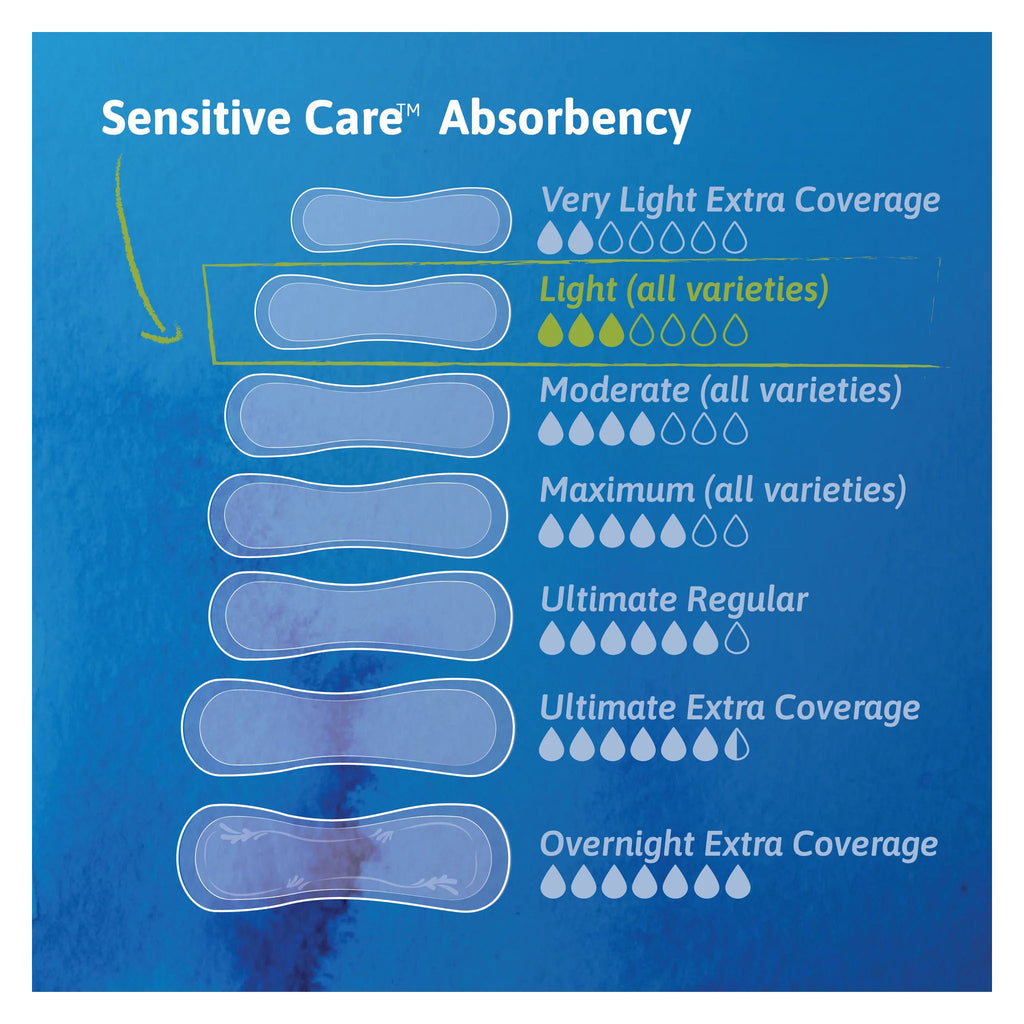 Sensitive Care™ Absorbency

Very Light Extra Coverage

Light (all varieties)

Moderate (all varieties)

Maximum (all varieties)

Ultimate Regular

Ultimate Extra Coverage

Overnight Extra Coverage